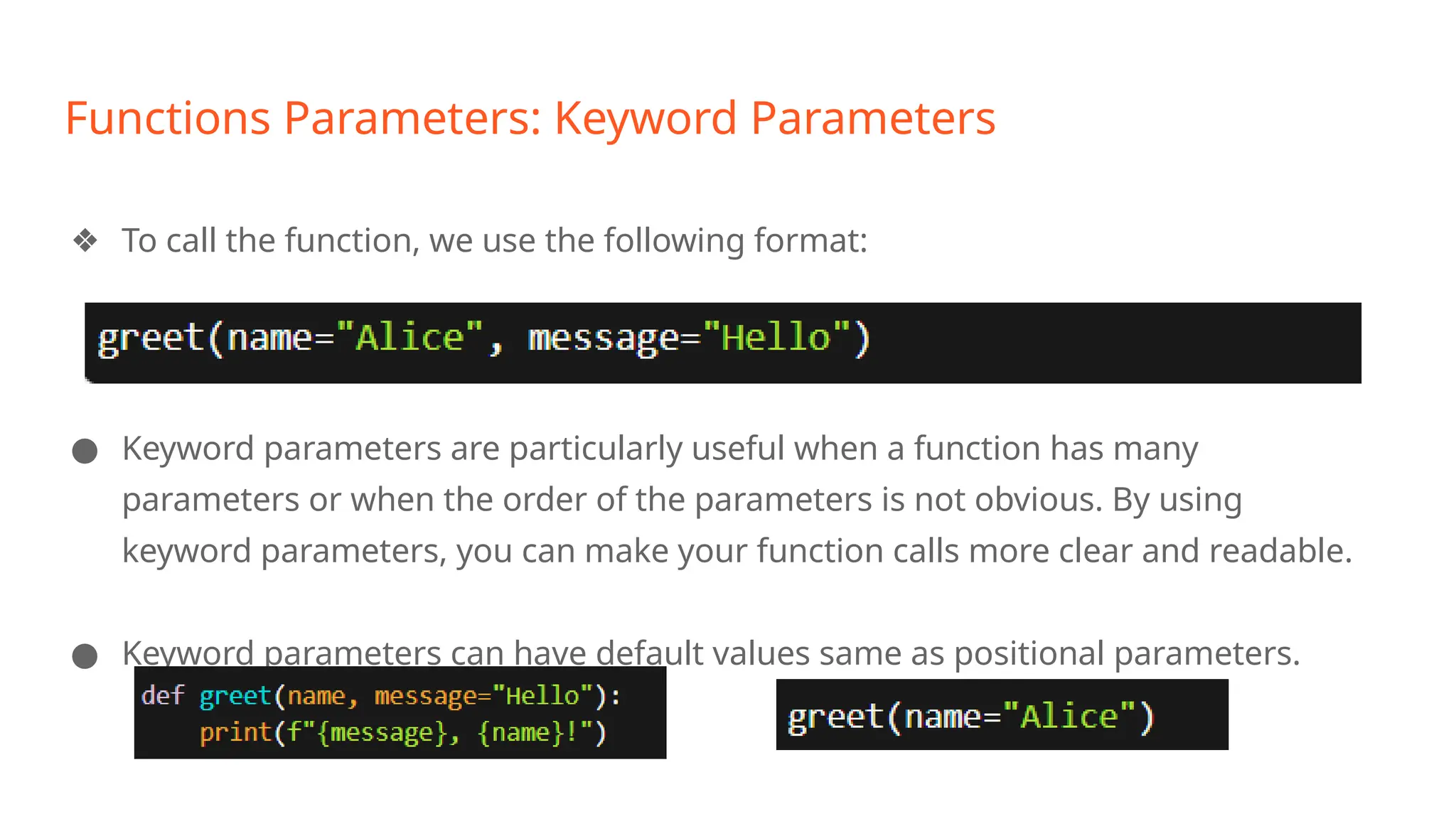 Functions Parameters: Keyword Parameters

❖ To call the function, we use the following format:

greet(name="Alice", message="Hello")

● Keyword parameters are particularly useful when a function has many parameters or when the order of the parameters is not obvious. By using keyword parameters, you can make your function calls more clear and readable.

● Keyword parameters can have default values same as positional parameters.

def greet(name, message="Hello"):
    print(f"{message}, {name}!")

greet(name="Alice")